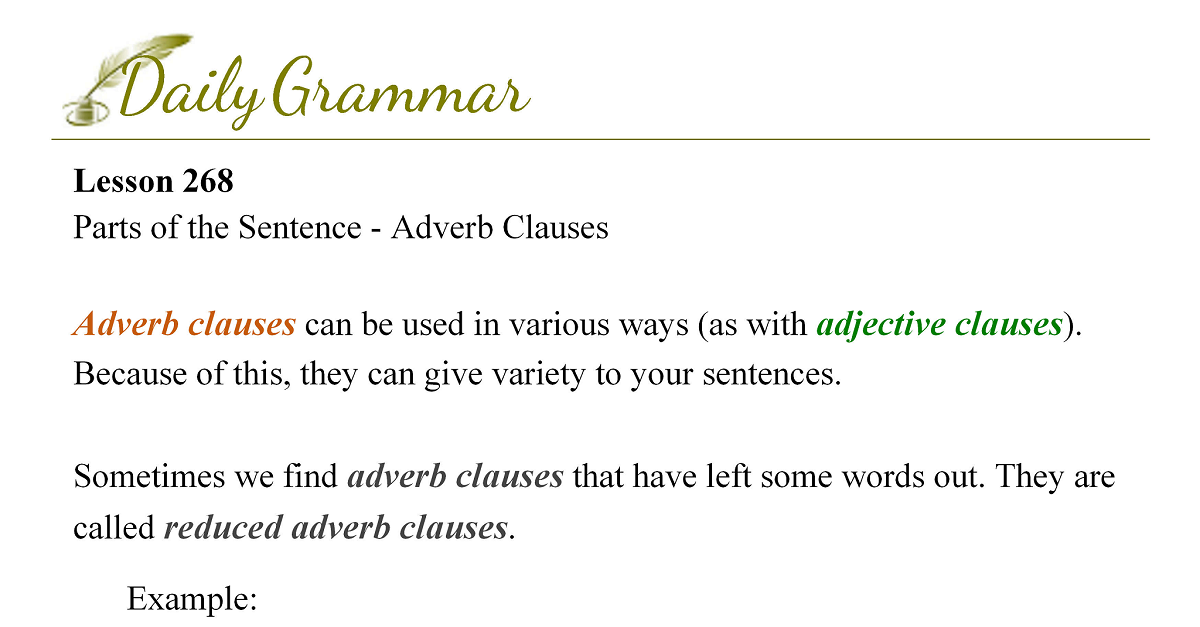 Daily Grammar

Lesson 268
Parts of the Sentence - Adverb Clauses

Adverb clauses can be used in various ways (as with adjective clauses). Because of this, they can give variety to your sentences.

Sometimes we find adverb clauses that have left some words out. They are called reduced adverb clauses.

Example: